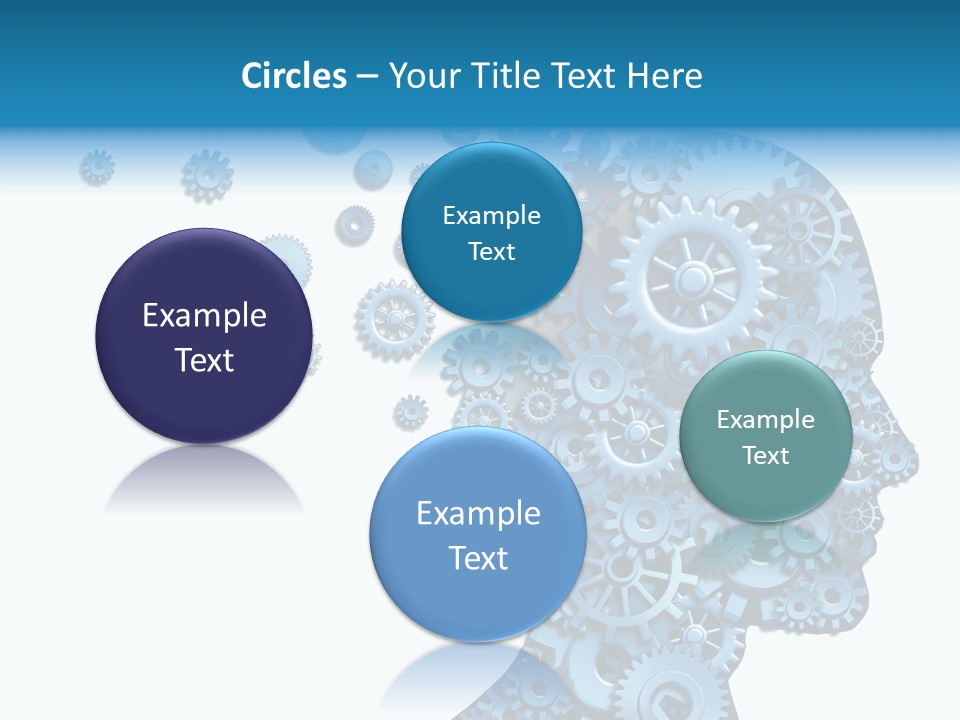 Circles – Your Title Text Here

Example Text

Example Text

Example Text

Example Text